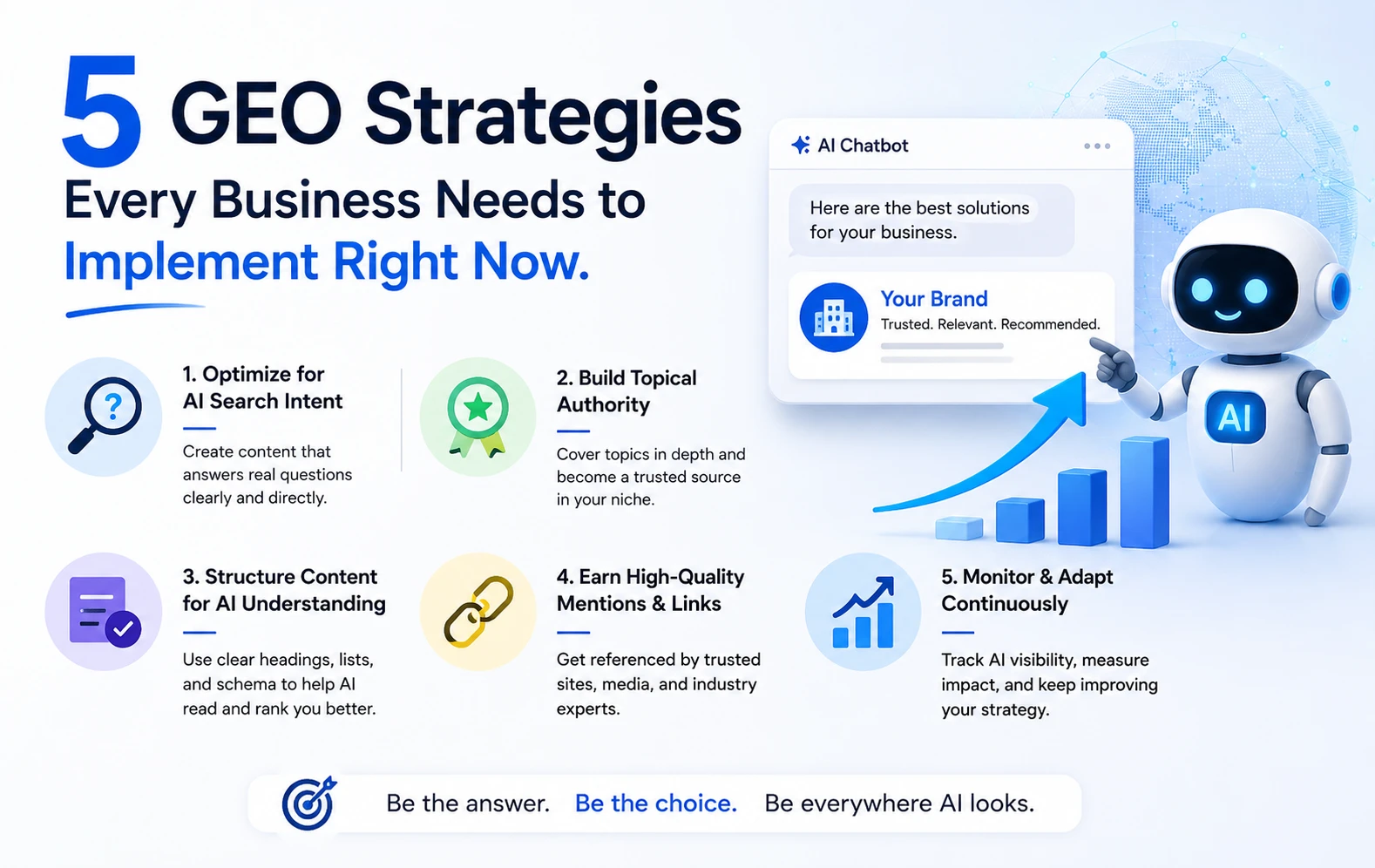 5 GEO Strategies
Every Business Needs to Implement Right Now.

AI Chatbot

Here are the best solutions for your business.

Your Brand
Trusted. Relevant. Recommended.

AI

1. Optimize for AI Search Intent

Create content that answers real questions clearly and directly.

2. Build Topical Authority

Cover topics in depth and become a trusted source in your niche.

3. Structure Content for AI Understanding

Use clear headings, lists, and schema to help AI read and rank you better.

4. Earn High-Quality Mentions & Links

Get referenced by trusted sites, media, and industry experts.

5. Monitor & Adapt Continuously

Track AI visibility, measure impact, and keep improving your strategy.

Be the answer. Be the choice. Be everywhere AI looks.